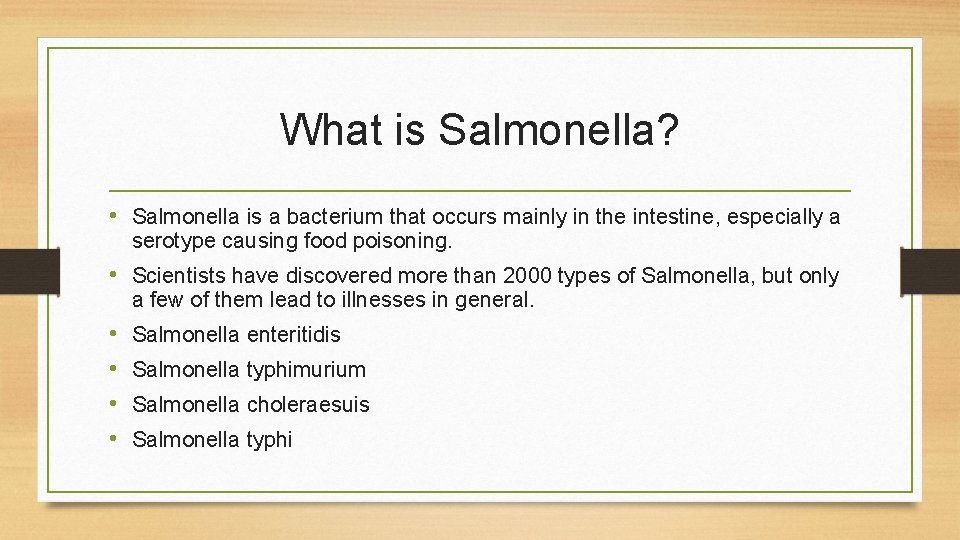 What is Salmonella?

• Salmonella is a bacterium that occurs mainly in the intestine, especially a serotype causing food poisoning.
• Scientists have discovered more than 2000 types of Salmonella, but only a few of them lead to illnesses in general.
• Salmonella enteritidis
• Salmonella typhimurium
• Salmonella choleraesuis
• Salmonella typhi